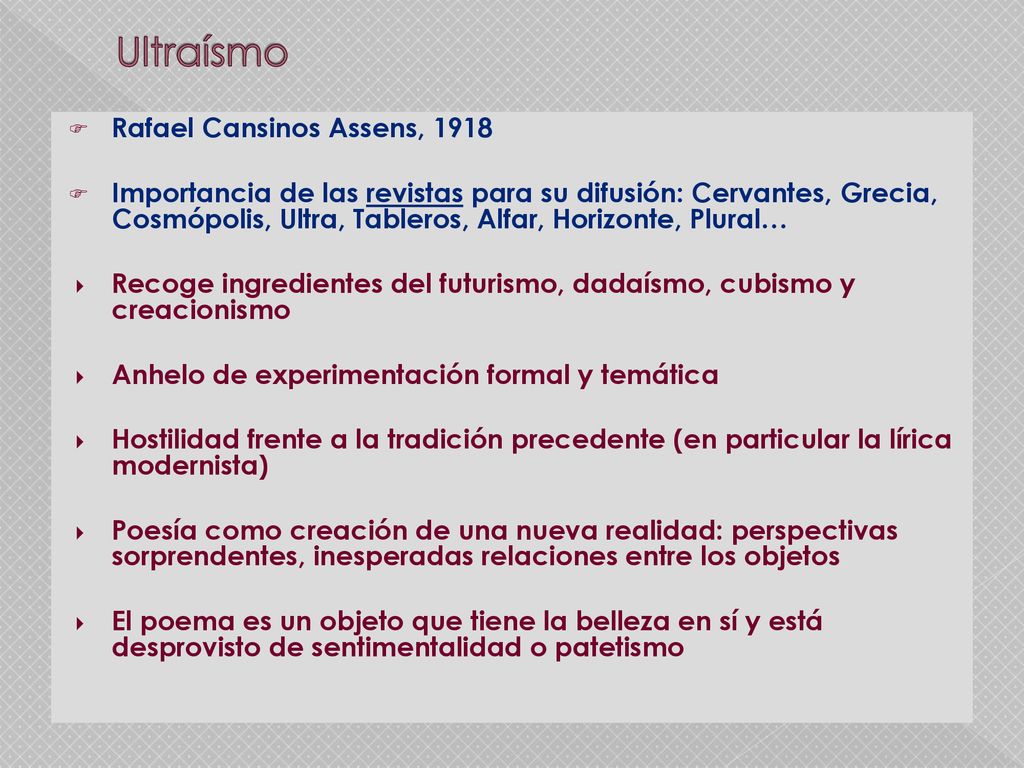 Ultraísmo

Rafael Cansinos Assens, 1918

Importancia de las revistas para su difusión: Cervantes, Grecia, Cosmópolis, Ultra, Tableros, Alfar, Horizonte, Plural…

Recoge ingredientes del futurismo, dadaísmo, cubismo y creacionismo

Anhelo de experimentación formal y temática

Hostilidad frente a la tradición precedente (en particular la lírica modernista)

Poesía como creación de una nueva realidad: perspectivas sorprendentes, inesperadas relaciones entre los objetos

El poema es un objeto que tiene la belleza en sí y está desprovisto de sentimentalidad o patetismo